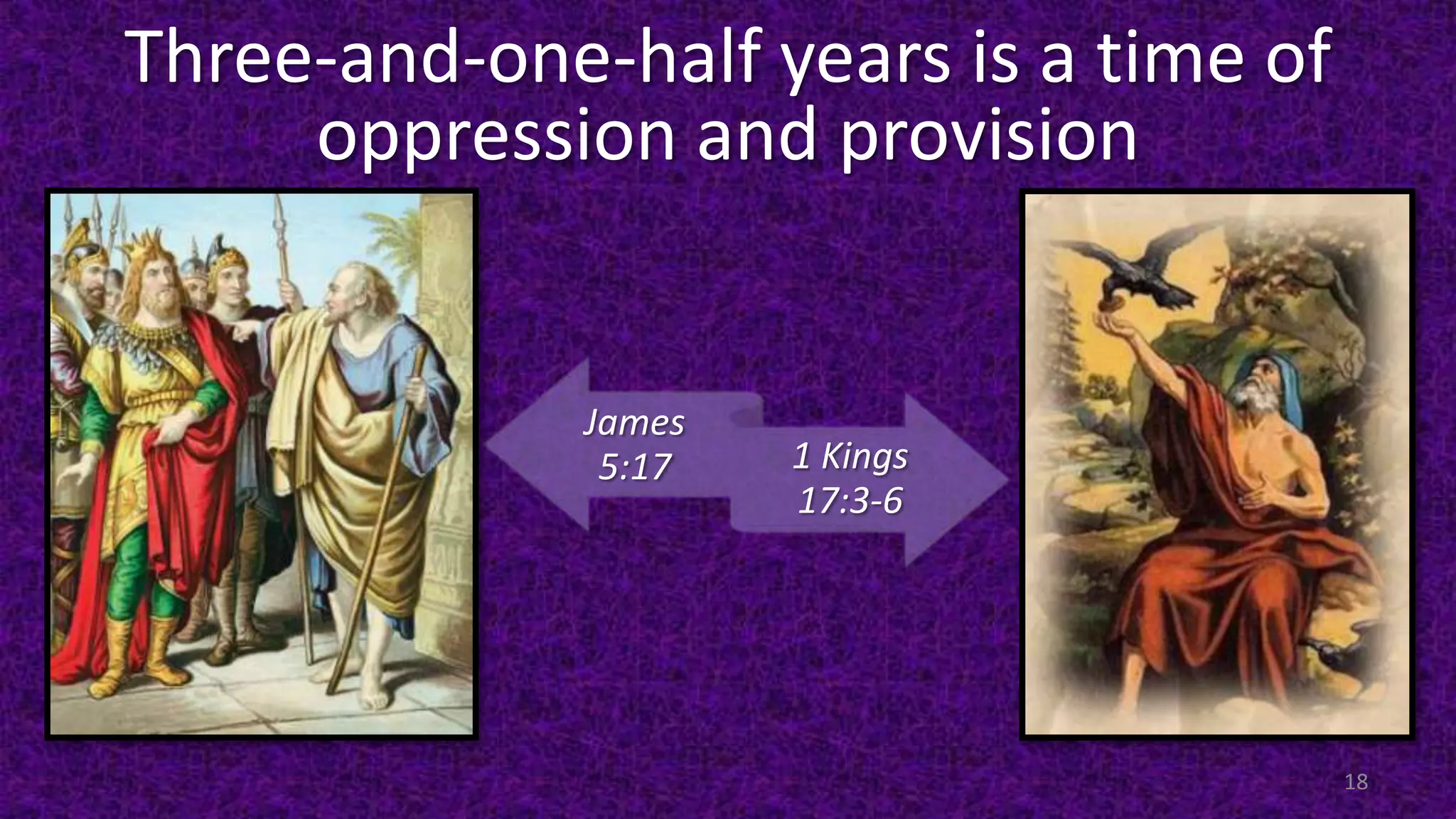 Three-and-one-half years is a time of oppression and provision

James 5:17

1 Kings 17:3-6

18